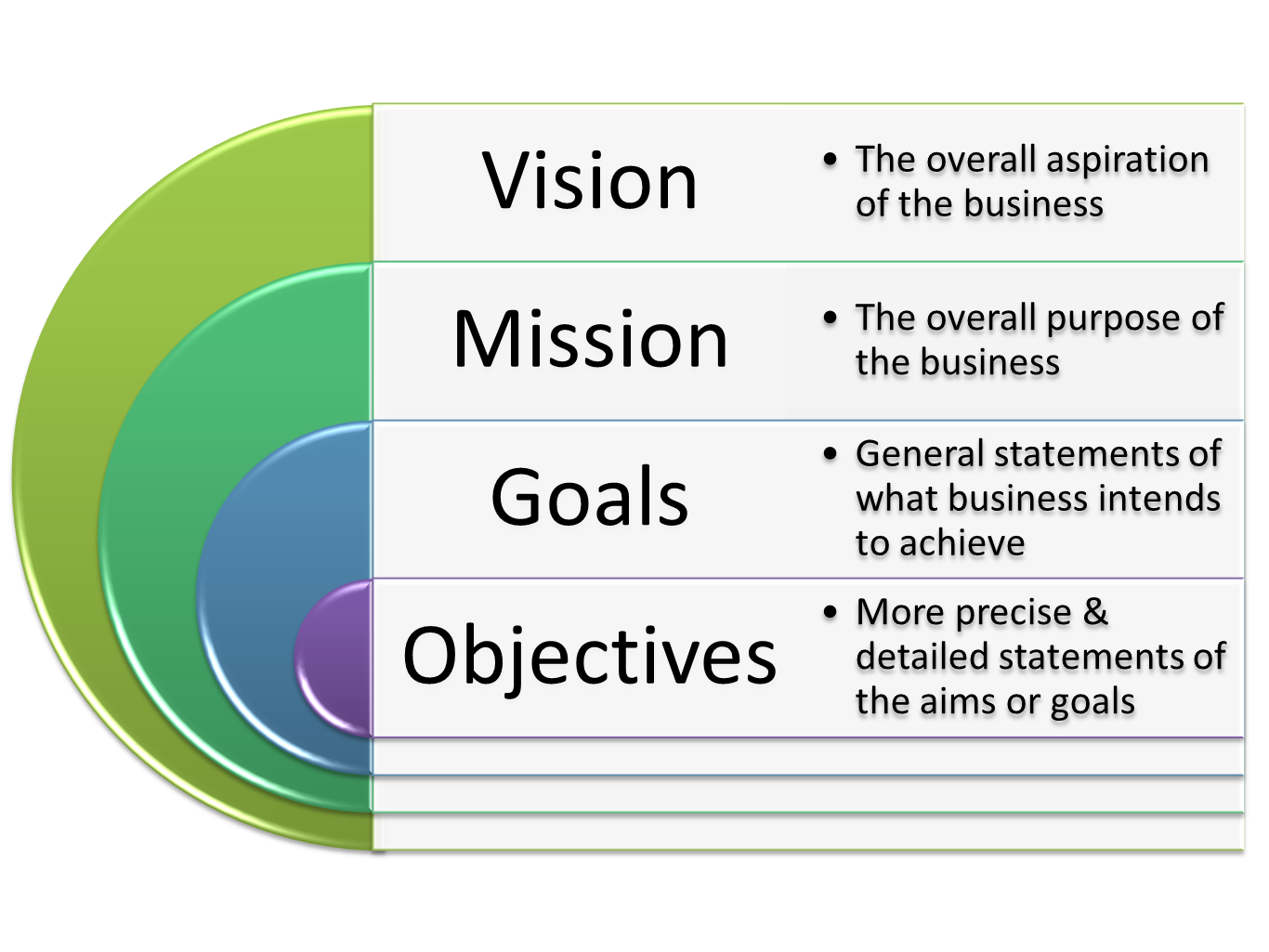 Vision

• The overall aspiration of the business

Mission

• The overall purpose of the business

Goals

• General statements of what business intends to achieve

Objectives

• More precise & detailed statements of the aims or goals